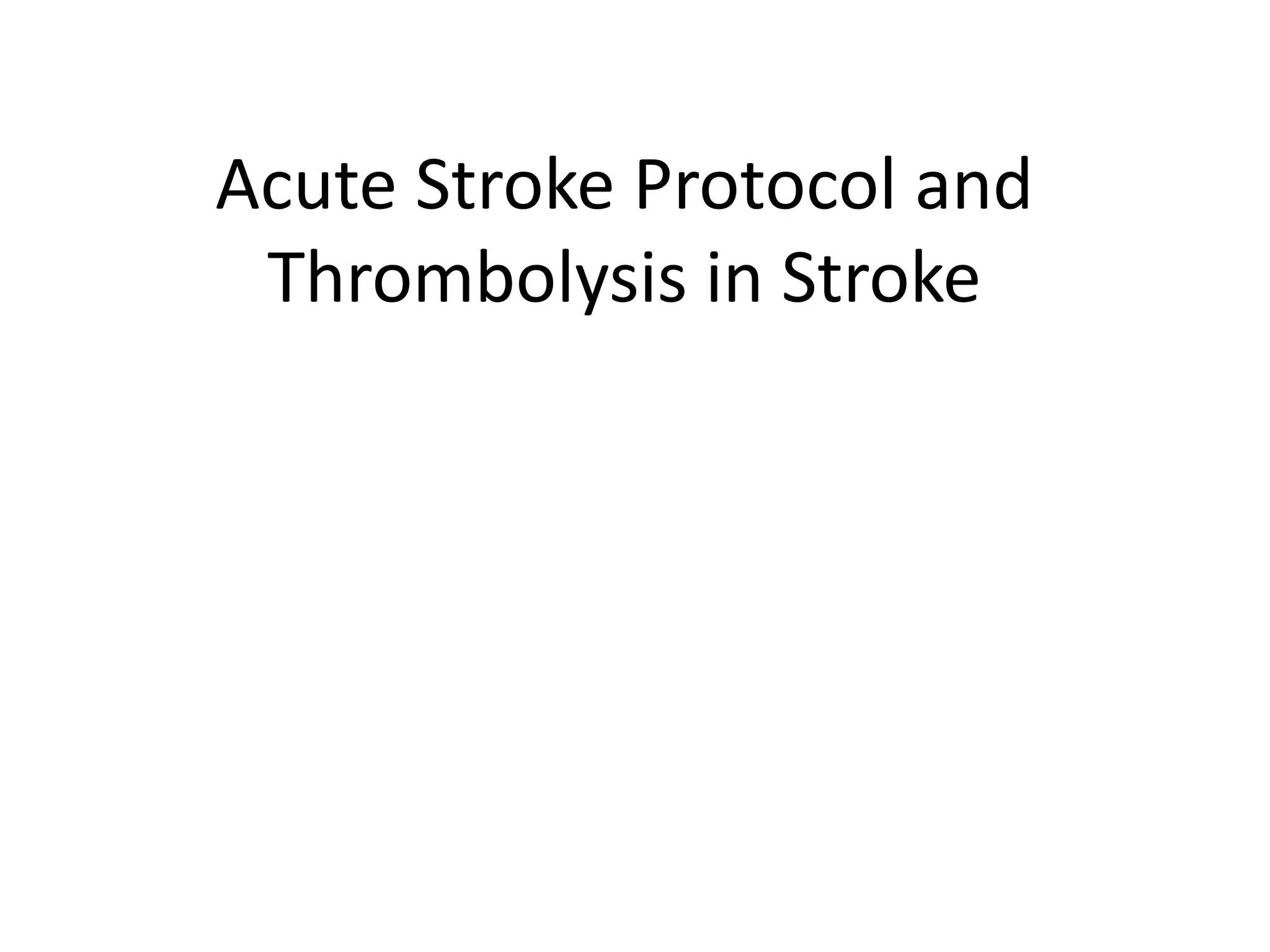 Acute Stroke Protocol and Thrombolysis in Stroke